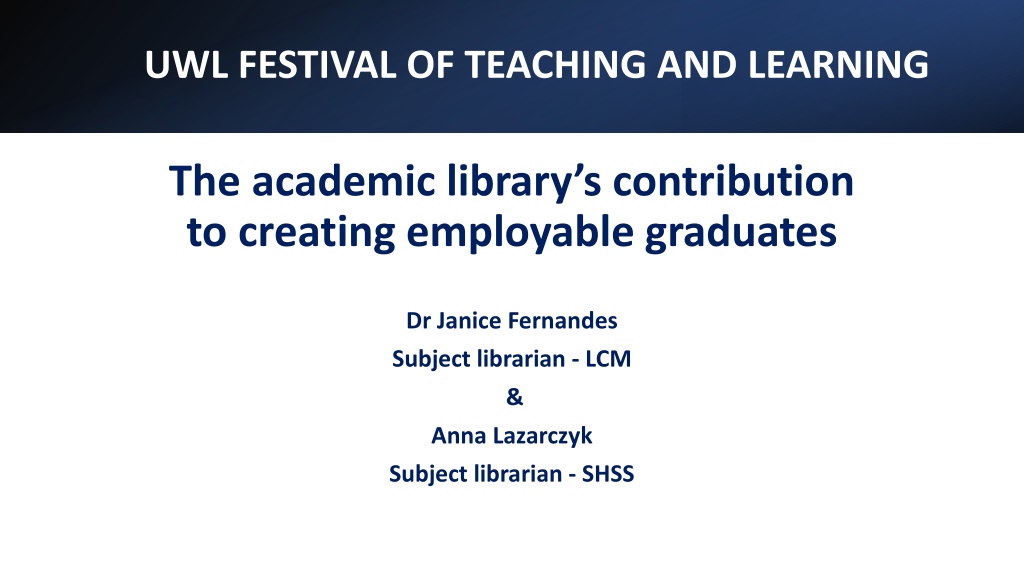 UWL FESTIVAL OF TEACHING AND LEARNING

The academic library's contribution to creating employable graduates

Dr Janice Fernandes

Subject librarian - LCM

&

Anna Lazarczyk

Subject librarian - SHSS